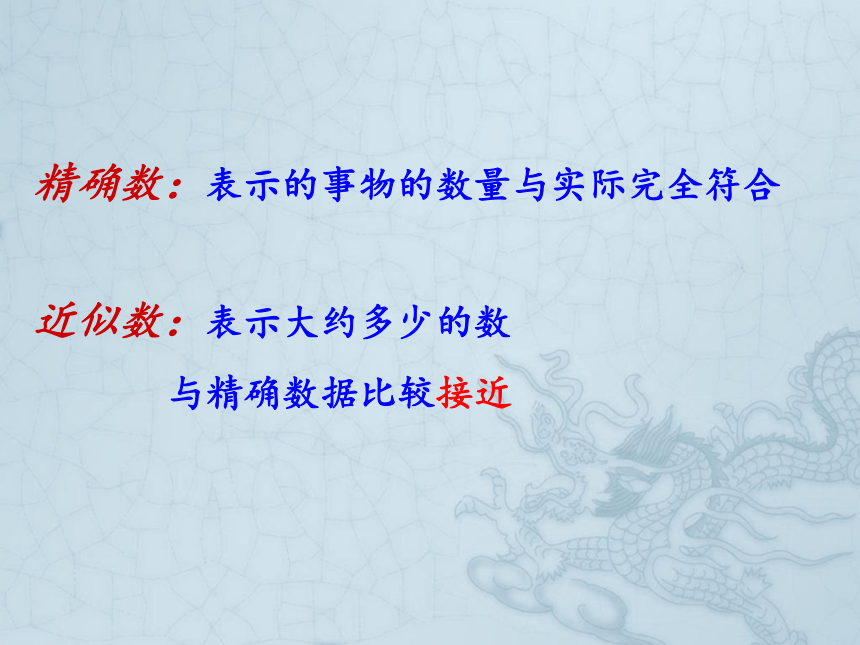 精确数：表示的事物的数量与实际完全符合

近似数：表示大约多少的数

与精确数据比较接近